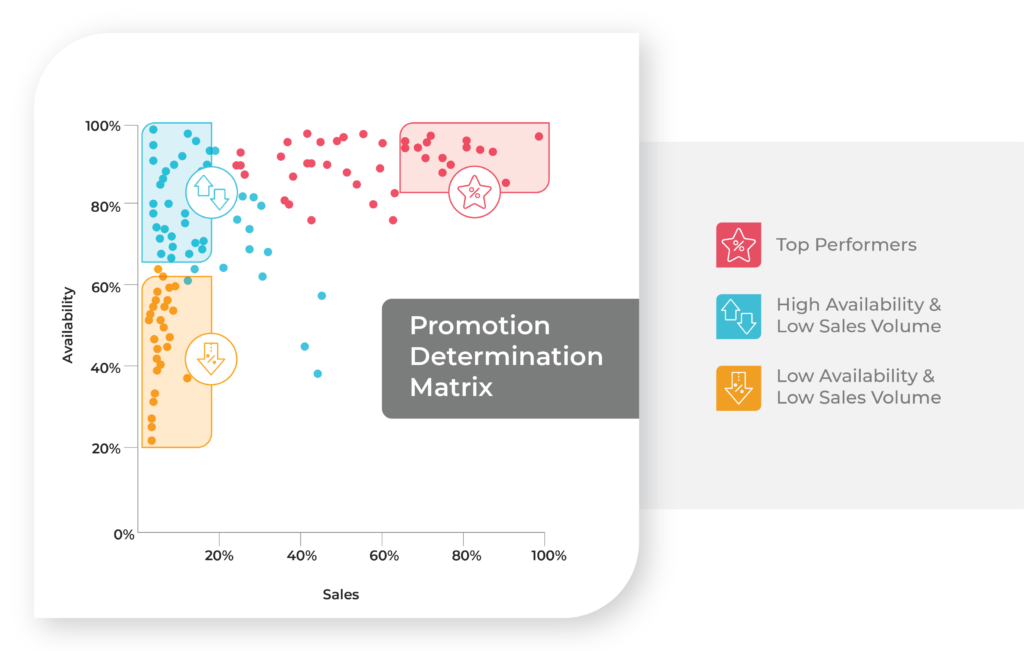 100%
80%
60%
40%
20%
0%
Availability
20%
40%
60%
80%
100%
Sales

Promotion Determination Matrix

Top Performers

High Availability & Low Sales Volume

Low Availability & Low Sales Volume